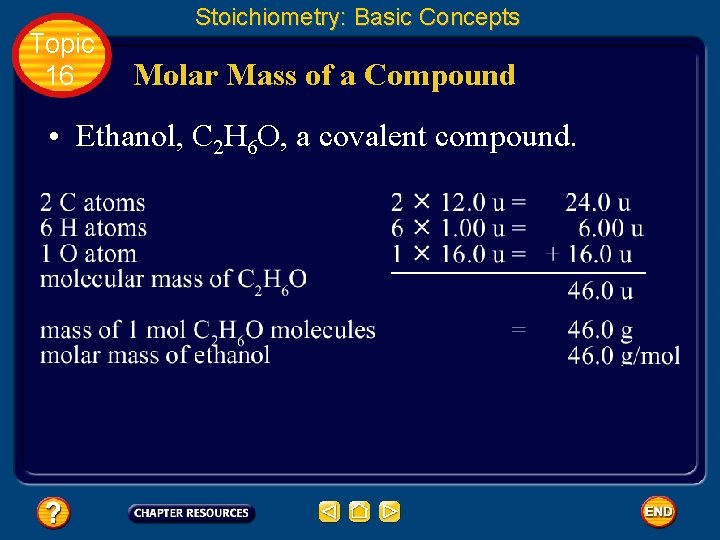 Stoichiometry: Basic Concepts

Topic 16

Molar Mass of a Compound

• Ethanol, $C_2H_6O$, a covalent compound.

| | | |
|---|---|---|
| 2 C atoms | $2 \times 12.0$ u = | 24.0 u |
| 6 H atoms | $6 \times 1.00$ u = | 6.00 u |
| 1 O atom | $1 \times 16.0$ u = | + 16.0 u |
| molecular mass of $C_2H_6O$ | | 46.0 u |
| mass of 1 mol $C_2H_6O$ molecules | = | 46.0 g |
| molar mass of ethanol | | 46.0 g/mol |

?

CHAPTER RESOURCES

END